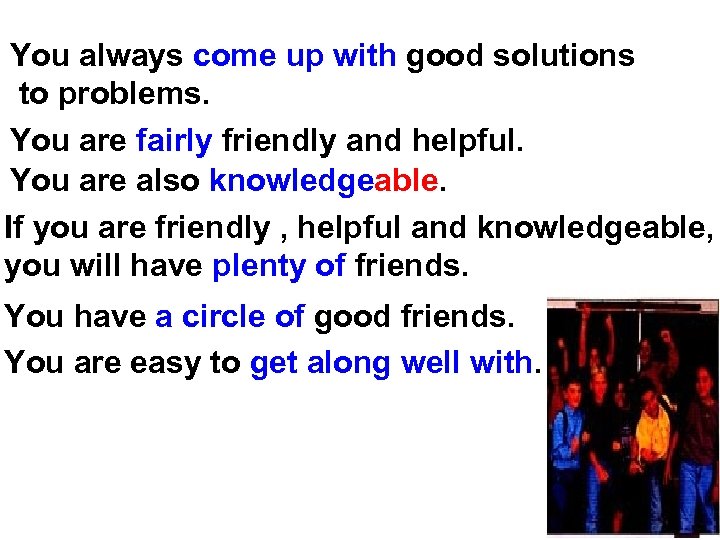 You always come up with good solutions to problems.

You are fairly friendly and helpful.
You are also knowledgeable.

If you are friendly , helpful and knowledgeable, you will have plenty of friends.

You have a circle of good friends.

You are easy to get along well with.